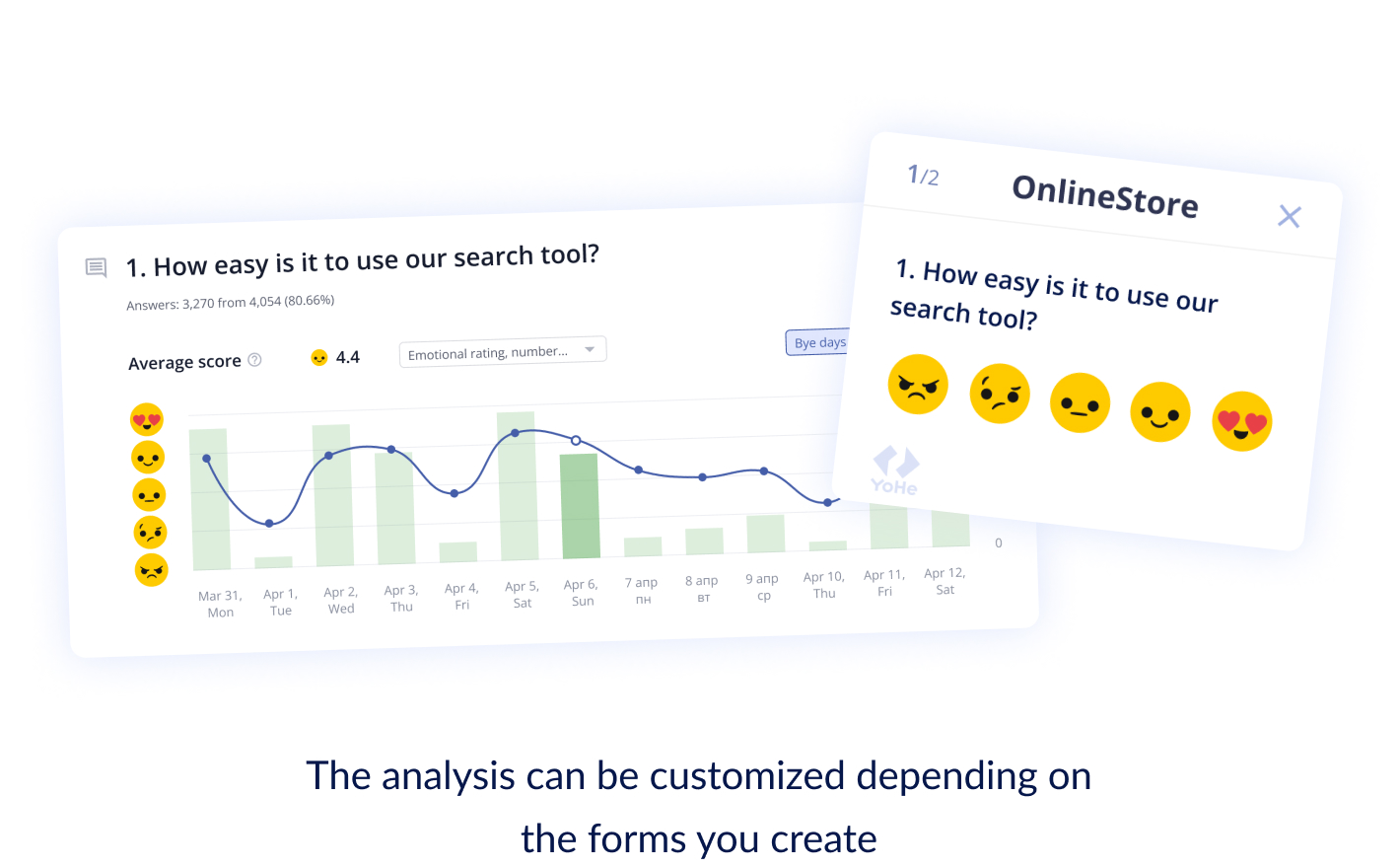 1. How easy is it to use our search tool?

Answers: 3,270 from 4,054 (80.66%)

Average score 4.4 Emotional rating, number... Bye days

0

Mar 31, Mon
Apr 1, Tue
Apr 2, Wed
Apr 3, Thu
Apr 4, Fri
Apr 5, Sat
Apr 6, Sun
7 апр пн
8 апр вт
9 апр ср
Apr 10, Thu
Apr 11, Fri
Apr 12, Sat

1/2 OnlineStore

1. How easy is it to use our search tool?

YoHe

The analysis can be customized depending on the forms you create